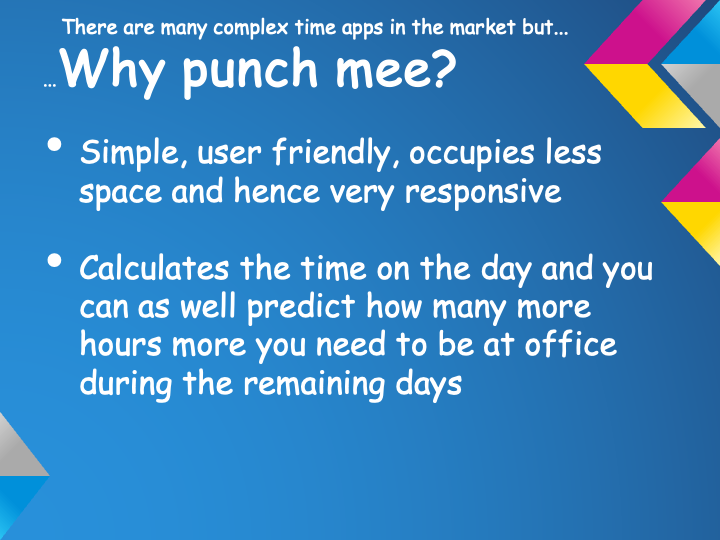 There are many complex time apps in the market but...

...Why punch mee?

• Simple, user friendly, occupies less space and hence very responsive

• Calculates the time on the day and you can as well predict how many more hours more you need to be at office during the remaining days